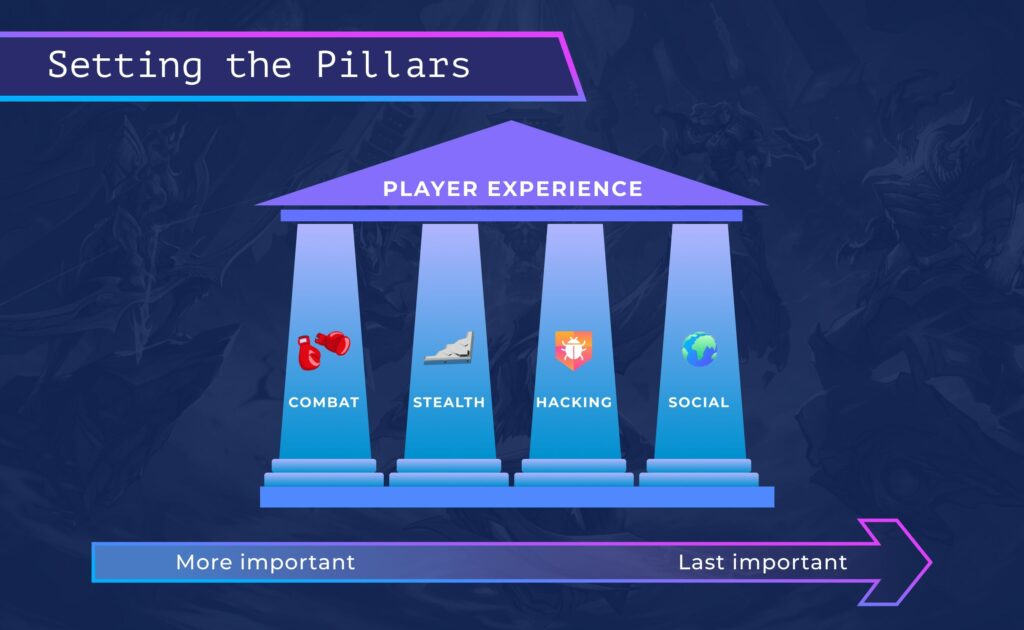 Setting the Pillars

PLAYER EXPERIENCE

COMBAT

STEALTH

HACKING

SOCIAL

More important

Last important